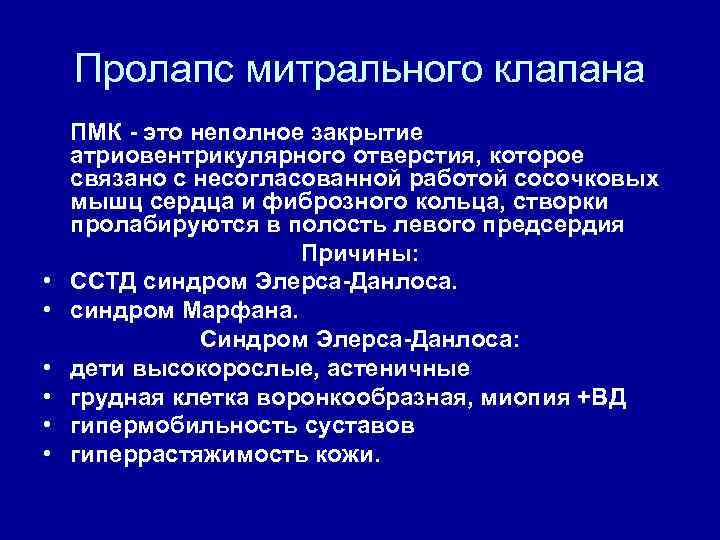 Пролапс митрального клапана

ПМК - это неполное закрытие атриовентрикулярного отверстия, которое связано с несогласованной работой сосочковых мышц сердца и фиброзного кольца, створки пролабируются в полость левого предсердия

Причины:

• ССТД синдром Элерса-Данлоса.
• синдром Марфана.

Синдром Элерса-Данлоса:

• дети высокорослые, астеничные
• грудная клетка воронкообразная, миопия +ВД
• гипермобильность суставов
• гиперрастяжимость кожи.